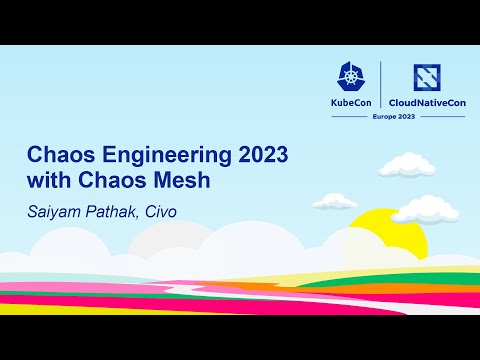 KubeCon | CloudNativeCon
Europe 2023

Chaos Engineering 2023 with Chaos Mesh

Saiyam Pathak, Civo